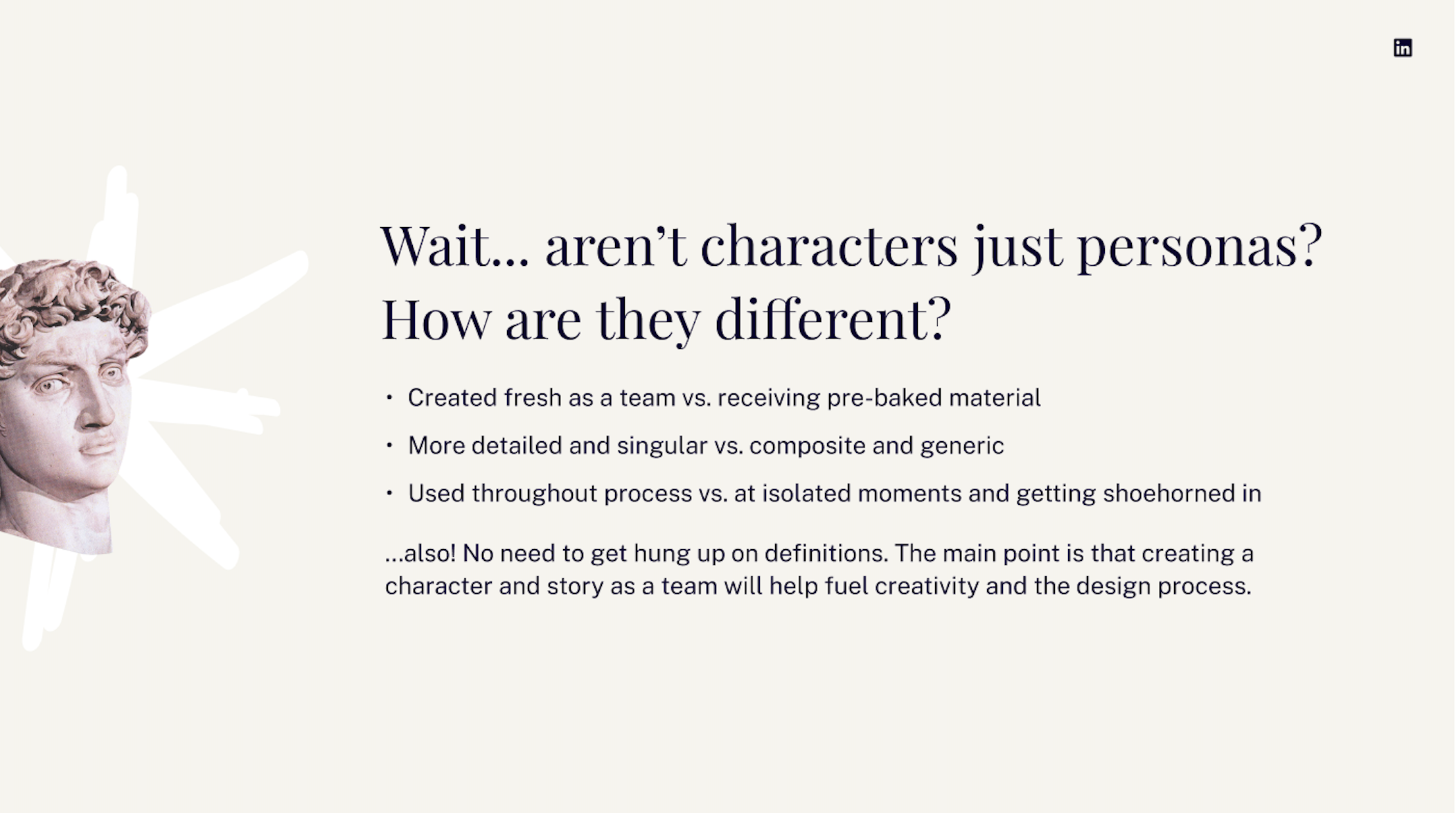 in

Wait… aren’t characters just personas? How are they different?

• Created fresh as a team vs. receiving pre-baked material
• More detailed and singular vs. composite and generic
• Used throughout process vs. at isolated moments and getting shoehorned in

...also! No need to get hung up on definitions. The main point is that creating a character and story as a team will help fuel creativity and the design process.